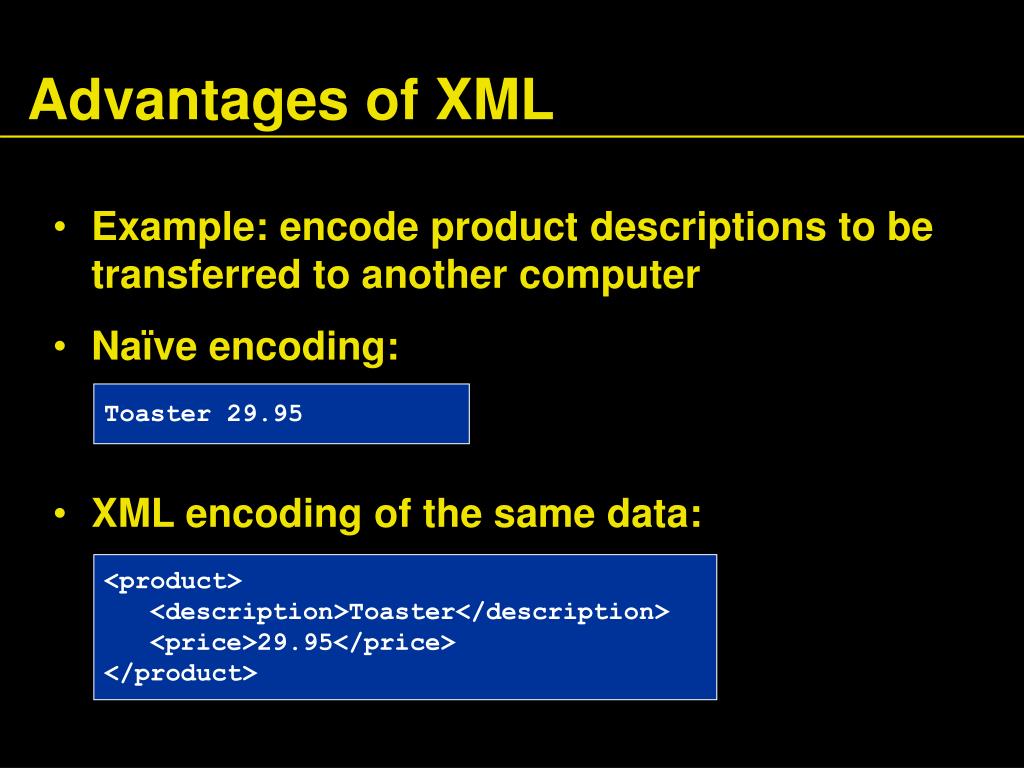 Advantages of XML

• Example: encode product descriptions to be transferred to another computer

• Naïve encoding:

Toaster 29.95

• XML encoding of the same data:

<product>
   <description>Toaster</description>
   <price>29.95</price>
</product>